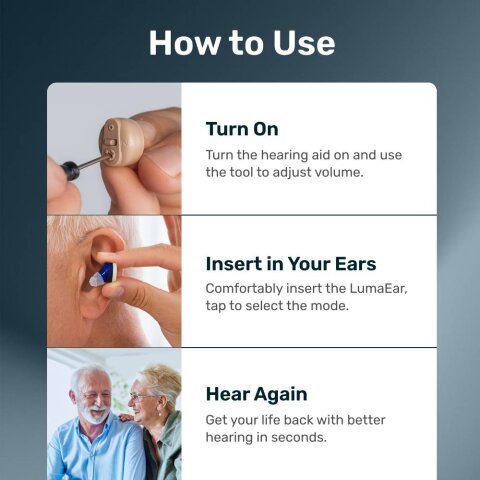 How to Use

Turn On

Turn the hearing aid on and use the tool to adjust volume.

Insert in Your Ears

Comfortably insert the LumaEar, tap to select the mode.

Hear Again

Get your life back with better hearing in seconds.